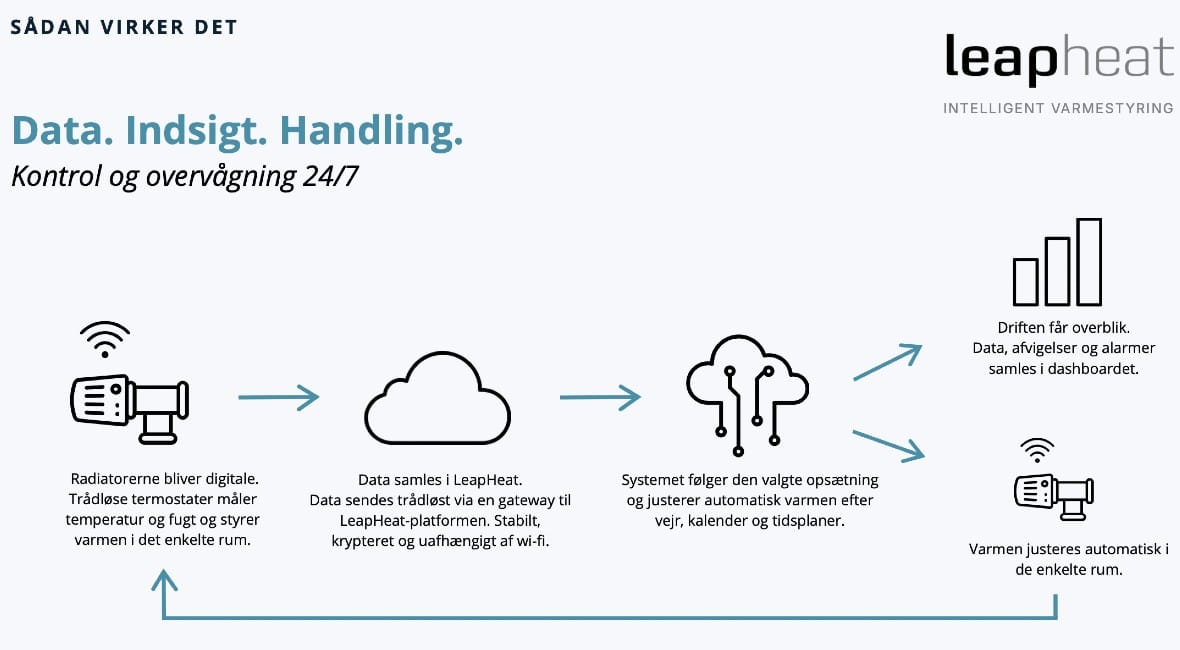 SÅDAN VIRKER DET

leapheat
INTELLIGENT VARMESTYRING

Data. Indsigt. Handling.
Kontrol og overvågning 24/7

Radiatorerne bliver digitale. Trådløse termostater måler temperatur og fugt og styrer varmen i det enkelte rum.

Data samles i LeapHeat. Data sendes trådløst via en gateway til LeapHeat-platformen. Stabilt, krypteret og uafhængigt af wi-fi.

Systemet følger den valgte opsætning og justerer automatisk varmen efter vejr, kalender og tidsplaner.

Driften får overblik. Data, afvigelser og alarmer samles i dashboardet.

Varmen justeres automatisk i de enkelte rum.